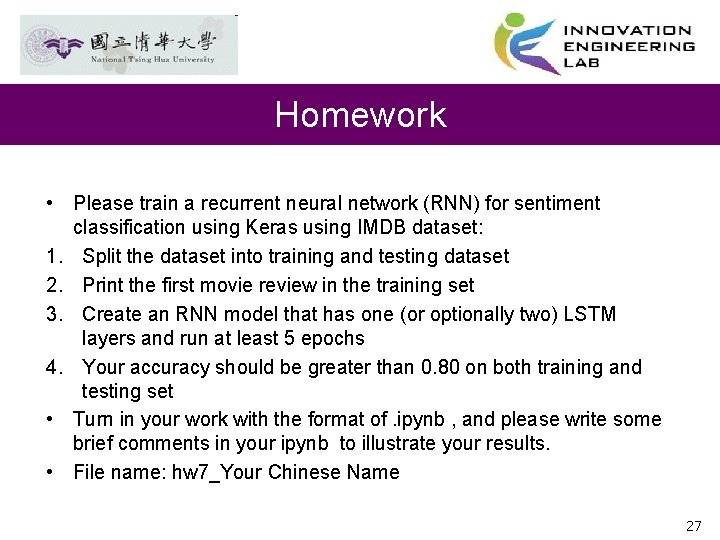 國立清華大學
National Tsing Hua University

INNOVATION
ENGINEERING
LAB

Homework

• Please train a recurrent neural network (RNN) for sentiment classification using Keras using IMDB dataset:
1. Split the dataset into training and testing dataset
2. Print the first movie review in the training set
3. Create an RNN model that has one (or optionally two) LSTM layers and run at least 5 epochs
4. Your accuracy should be greater than 0.80 on both training and testing set
• Turn in your work with the format of .ipynb , and please write some brief comments in your ipynb to illustrate your results.
• File name: hw7_Your Chinese Name

27